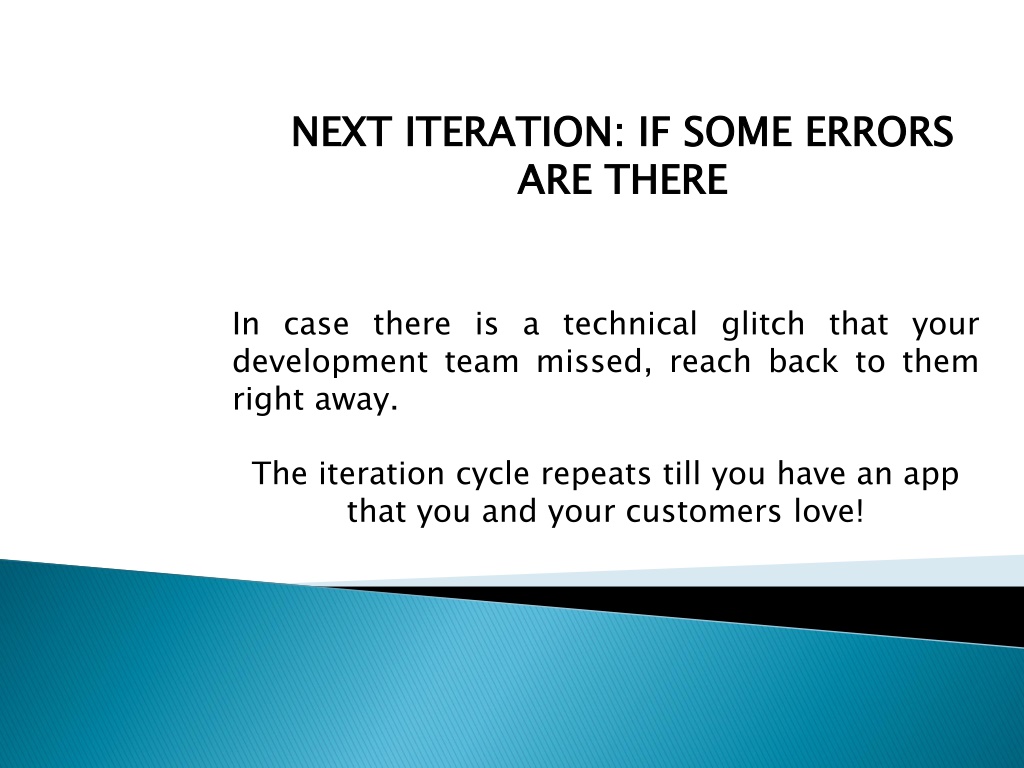 NEXT ITERATION: IF SOME ERRORS ARE THERE

In case there is a technical glitch that your development team missed, reach back to them right away.

The iteration cycle repeats till you have an app that you and your customers love!